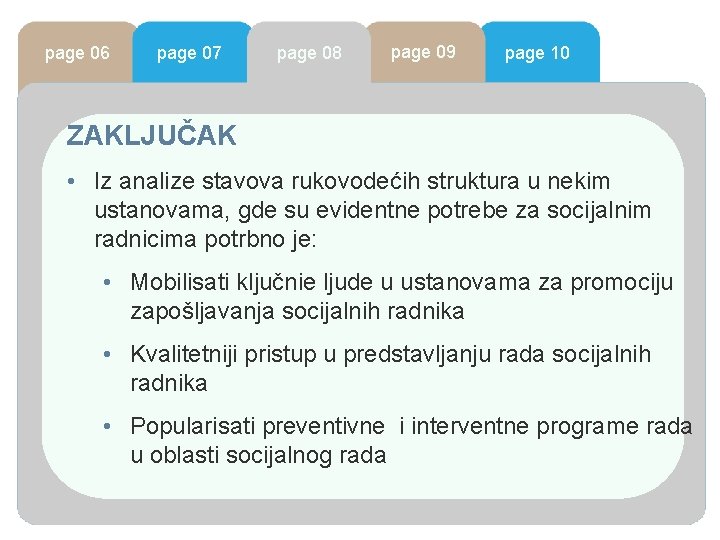 page 06 page 07 page 08 page 09 page 10

ZAKLJUČAK

• Iz analize stavova rukovodećih struktura u nekim ustanovama, gde su evidentne potrebe za socijalnim radnicima potrbno je:

• Mobilisati ključnie ljude u ustanovama za promociju zapošljavanja socijalnih radnika

• Kvalitetniji pristup u predstavljanju rada socijalnih radnika

• Popularisati preventivne i interventne programe rada u oblasti socijalnog rada